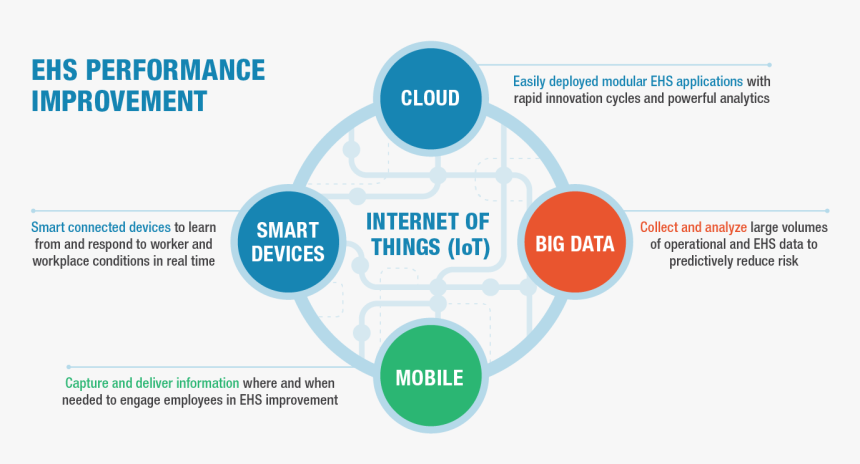 EHS PERFORMANCE IMPROVEMENT

CLOUD

Easily deployed modular EHS applications with rapid innovation cycles and powerful analytics

SMART DEVICES

Smart connected devices to learn from and respond to worker and workplace conditions in real time

INTERNET OF THINGS (IoT)

BIG DATA

Collect and analyze large volumes of operational and EHS data to predictively reduce risk

MOBILE

Capture and deliver information where and when needed to engage employees in EHS improvement